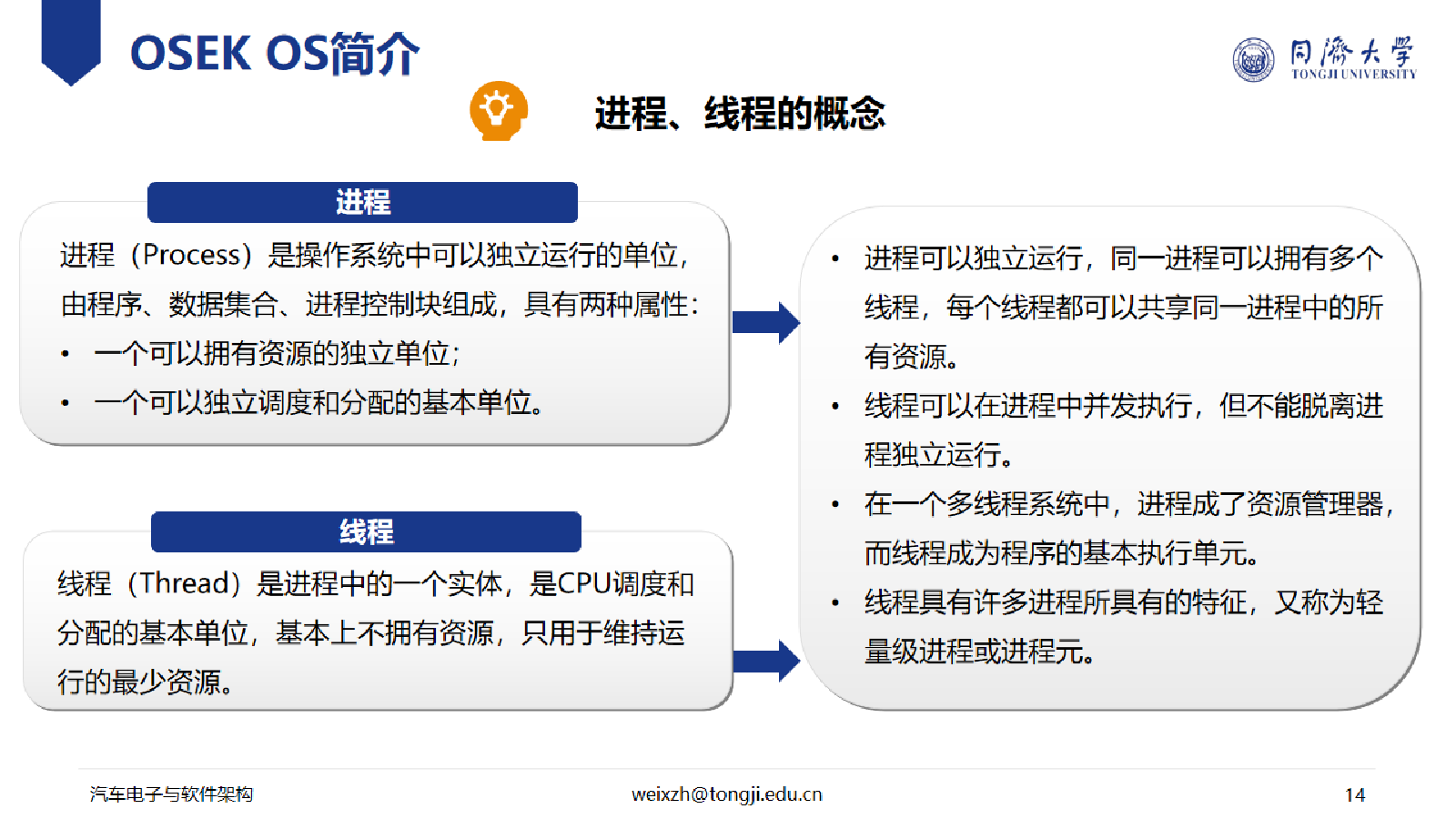 OSEK OS简介

同济大学
TONGJI UNIVERSITY

进程、线程的概念

进程

进程（Process）是操作系统中可以独立运行的单位，由程序、数据集合、进程控制块组成，具有两种属性：

• 一个可以拥有资源的独立单位；
• 一个可以独立调度和分配的基本单位。

线程

线程（Thread）是进程中的一个实体，是CPU调度和分配的基本单位，基本上不拥有资源，只用于维持运行的最少资源。

• 进程可以独立运行，同一进程可以拥有多个线程，每个线程都可以共享同一进程中的所有资源。
• 线程可以在进程中并发执行，但不能脱离进程独立运行。
• 在一个多线程系统中，进程成了资源管理器，而线程成为程序的基本执行单元。
• 线程具有许多进程所具有的特征，又称为轻量级进程或进程元。

汽车电子与软件架构
weixzh@tongji.edu.cn
14